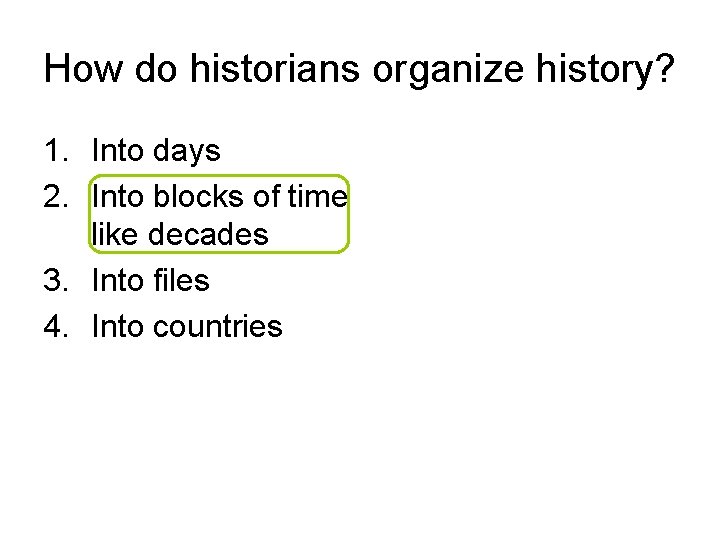 How do historians organize history?

1. Into days
2. Into blocks of time like decades
3. Into files
4. Into countries